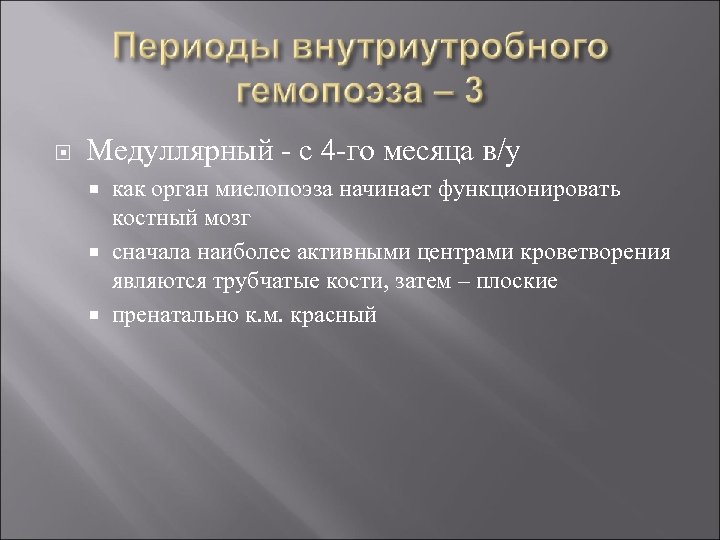 Периоды внутриутробного гемопоэза – 3

Медуллярный - с 4-го месяца в/у

как орган миелопоэза начинает функционировать костный мозг

сначала наиболее активными центрами кроветворения являются трубчатые кости, затем – плоские

пренатально к.м. красный